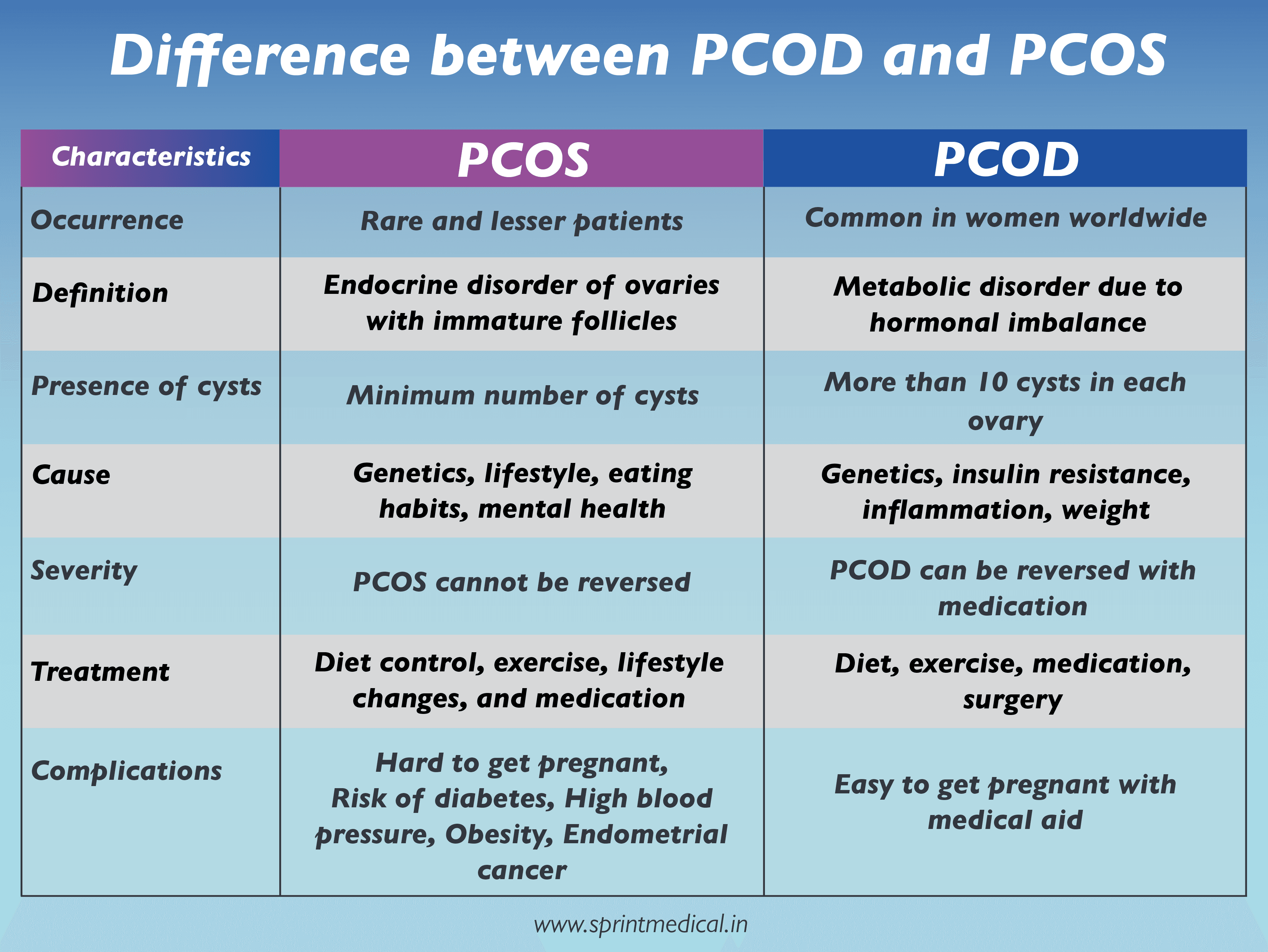 Difference between PCOD and PCOS

| Characteristics | PCOS | PCOD |
|---|---|---|
| Occurrence | Rare and lesser patients | Common in women worldwide |
| Definition | Endocrine disorder of ovaries with immature follicles | Metabolic disorder due to hormonal imbalance |
| Presence of cysts | Minimum number of cysts | More than 10 cysts in each ovary |
| Cause | Genetics, lifestyle, eating habits, mental health | Genetics, insulin resistance, inflammation, weight |
| Severity | PCOS cannot be reversed | PCOD can be reversed with medication |
| Treatment | Diet control, exercise, lifestyle changes, and medication | Diet, exercise, medication, surgery |
| Complications | Hard to get pregnant, Risk of diabetes, High blood pressure, Obesity, Endometrial cancer | Easy to get pregnant with medical aid |

www.sprintmedical.in